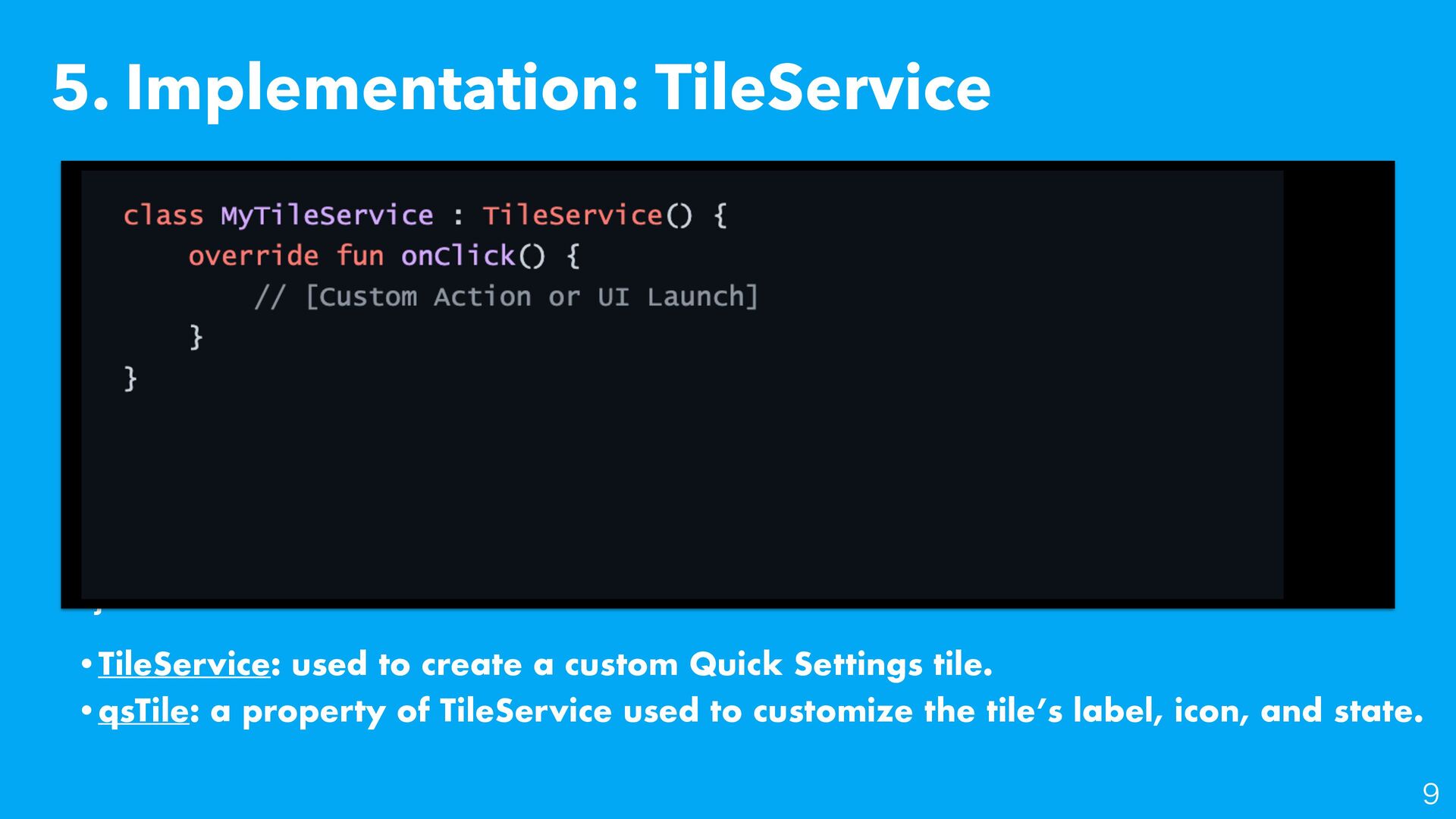 5. Implementation: TileService

class MyTileService : TileService() {
    override fun onClick() {
        // [Custom Action or UI Launch]
    }
}

• TileService: used to create a custom Quick Settings tile.
• qsTile: a property of TileService used to customize the tile's label, icon, and state.

9